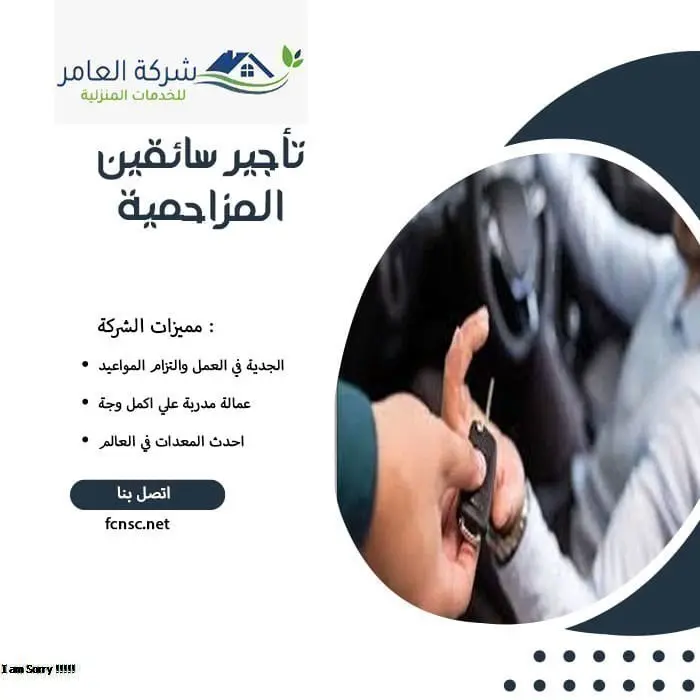 شركة العامر
للخدمات المنزلية

تأجير سائقين المزاحمية

مميزات الشركة :

• الجدية في العمل والتزام المواعيد
• عمالة مدربة علي اكمل وجة
• احدث المعدات في العالم

اتصل بنا

fcnsc.net

I am Sorry !!!!!